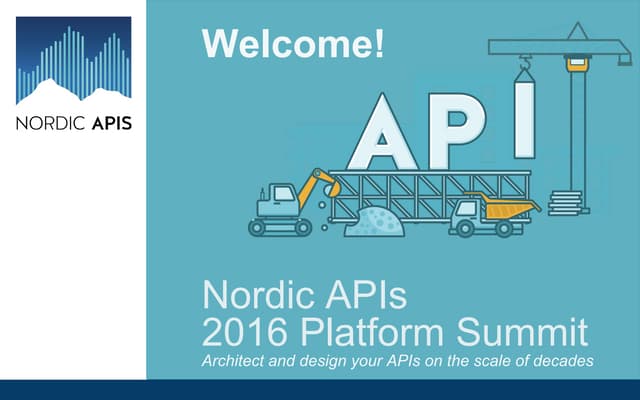 NORDIC APIS

Welcome!

API

Nordic APIs
2016 Platform Summit
Architect and design your APIs on the scale of decades